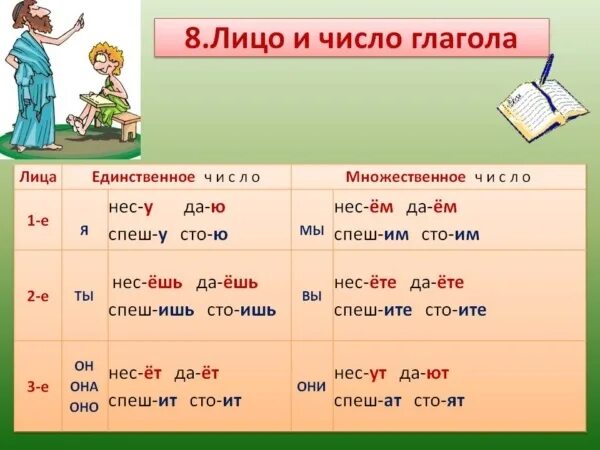 8.Лицо и число глагола

| Лица | Единственное число | | Множественное число | |
|---|---|---|---|---|
| 1-е | я | нес-у да-ю спеш-у сто-ю | мы | нес-ём да-ём спеш-им сто-им |
| 2-е | ты | нес-ёшь да-ёшь спеш-ишь сто-ишь | вы | нес-ёте да-ёте спеш-ите сто-ите |
| 3-е | он она оно | нес-ёт да-ёт спеш-ит сто-ит | они | нес-ут да-ют спеш-ат сто-ят |